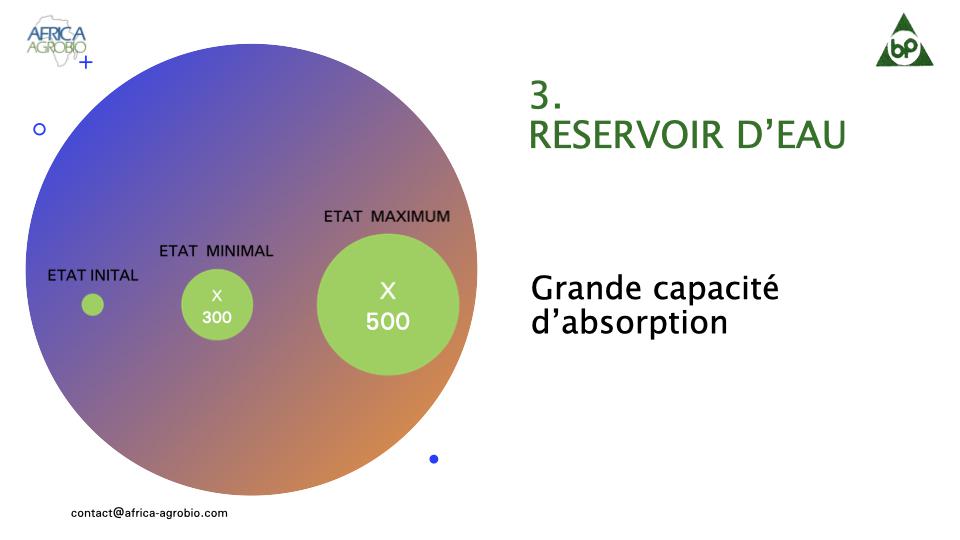 AFRICA AGROBIO

bp

3.
RESERVOIR D'EAU

ETAT INITAL

ETAT MINIMAL

x
300

ETAT MAXIMUM

X
500

Grande capacité d'absorption

contact@africa-agrobio.com